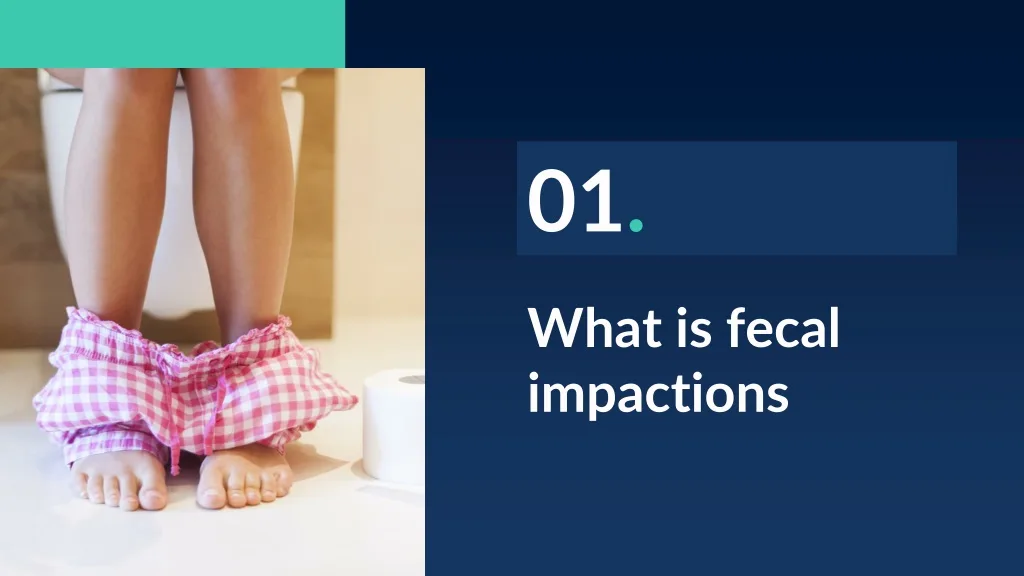 01.

What is fecal impactions